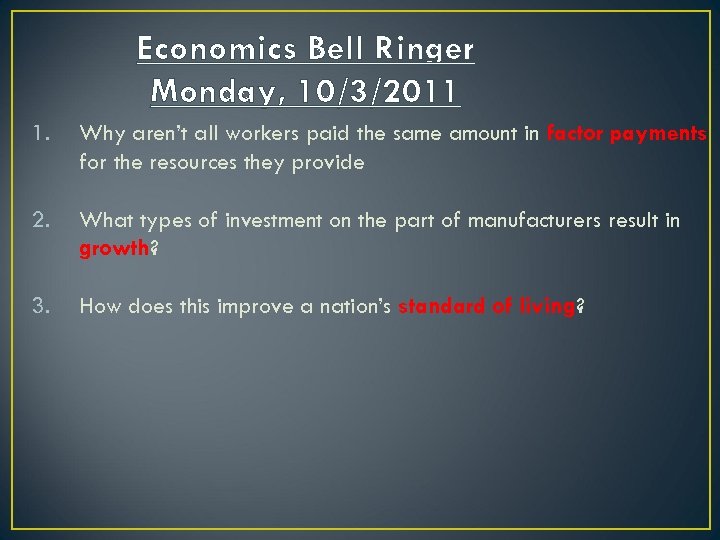 Economics Bell Ringer
Monday, 10/3/2011

1. Why aren't all workers paid the same amount in factor payments for the resources they provide

2. What types of investment on the part of manufacturers result in growth?

3. How does this improve a nation's standard of living?